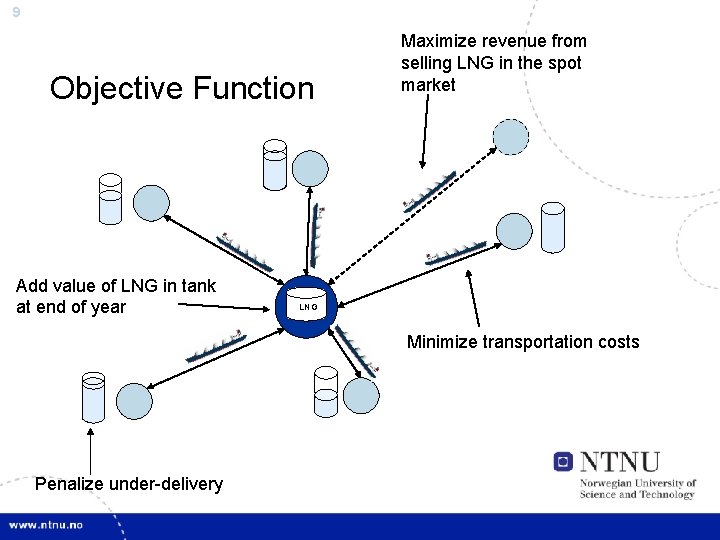 9

Objective Function

Maximize revenue from selling LNG in the spot market

Add value of LNG in tank at end of year

LNG

Minimize transportation costs

Penalize under-delivery

NTNU
Norwegian University of Science and Technology

www.ntnu.no